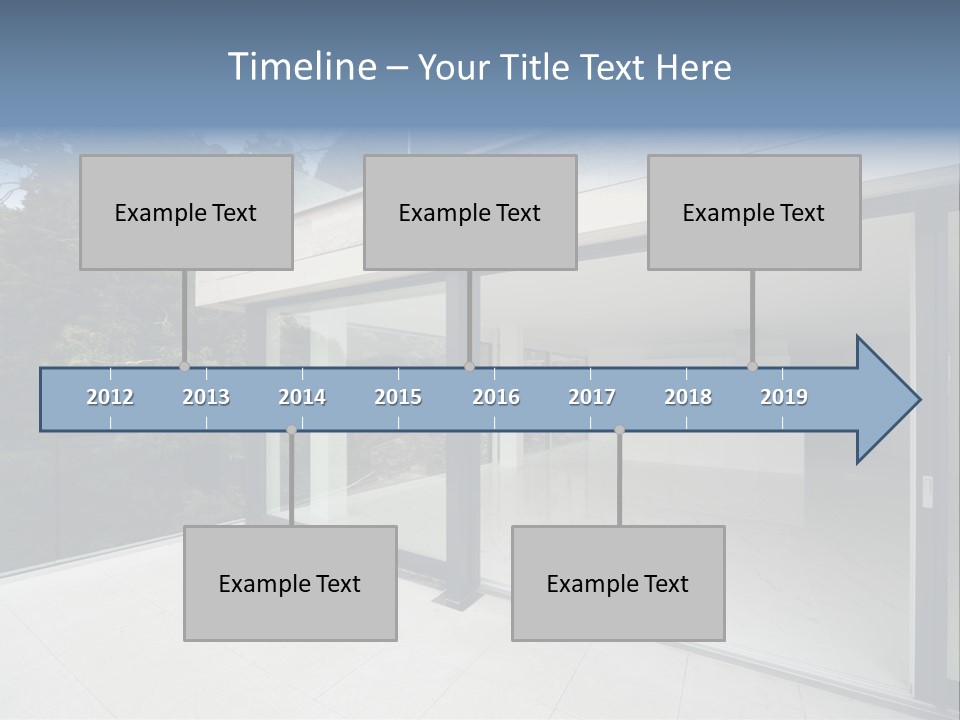 Timeline – Your Title Text Here

Example Text

Example Text

Example Text

2012 2013 2014 2015 2016 2017 2018 2019

Example Text

Example Text